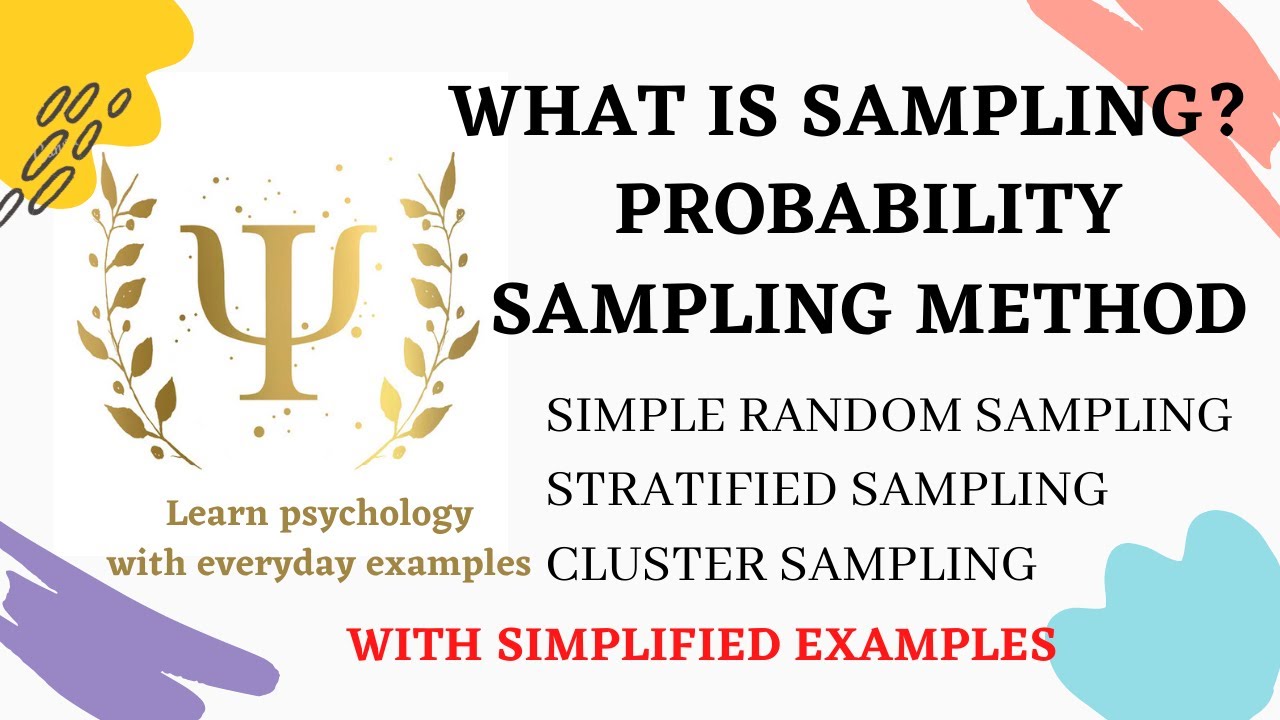 WHAT IS SAMPLING?
PROBABILITY
SAMPLING METHOD

Ψ

Learn psychology
with everyday examples

SIMPLE RANDOM SAMPLING
STRATIFIED SAMPLING
CLUSTER SAMPLING

WITH SIMPLIFIED EXAMPLES